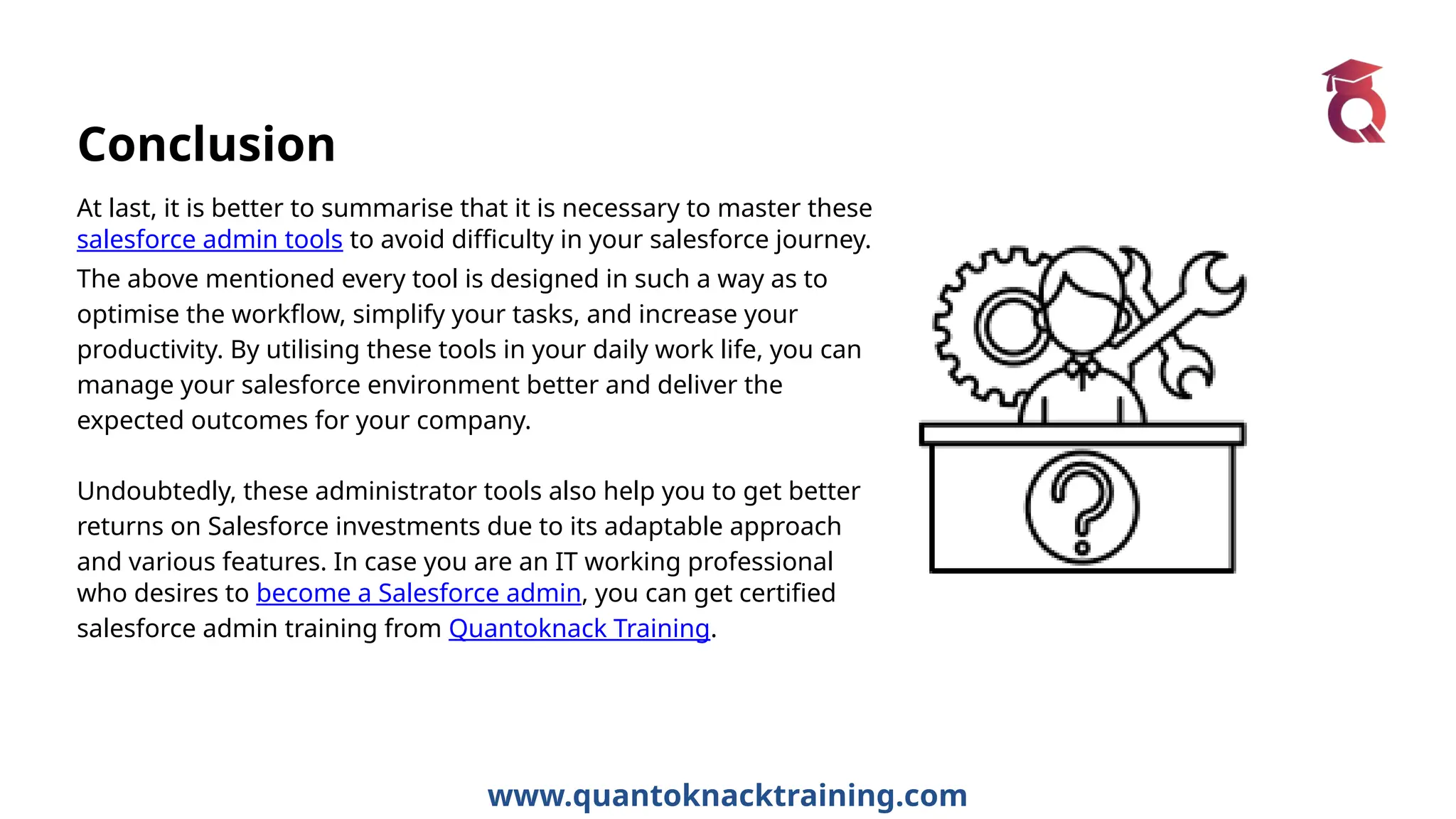 Conclusion

At last, it is better to summarise that it is necessary to master these salesforce admin tools to avoid difficulty in your salesforce journey. The above mentioned every tool is designed in such a way as to optimise the workflow, simplify your tasks, and increase your productivity. By utilising these tools in your daily work life, you can manage your salesforce environment better and deliver the expected outcomes for your company.

Undoubtedly, these administrator tools also help you to get better returns on Salesforce investments due to its adaptable approach and various features. In case you are an IT working professional who desires to become a Salesforce admin, you can get certified salesforce admin training from Quantoknack Training.

www.quantoknacktraining.com